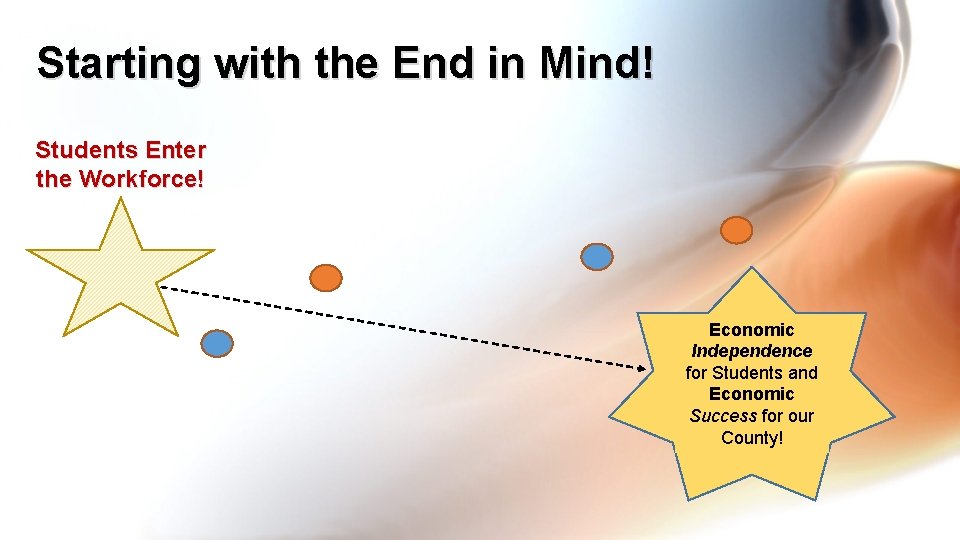 Starting with the End in Mind!

Students Enter the Workforce!

Economic Independence for Students and Economic Success for our County!